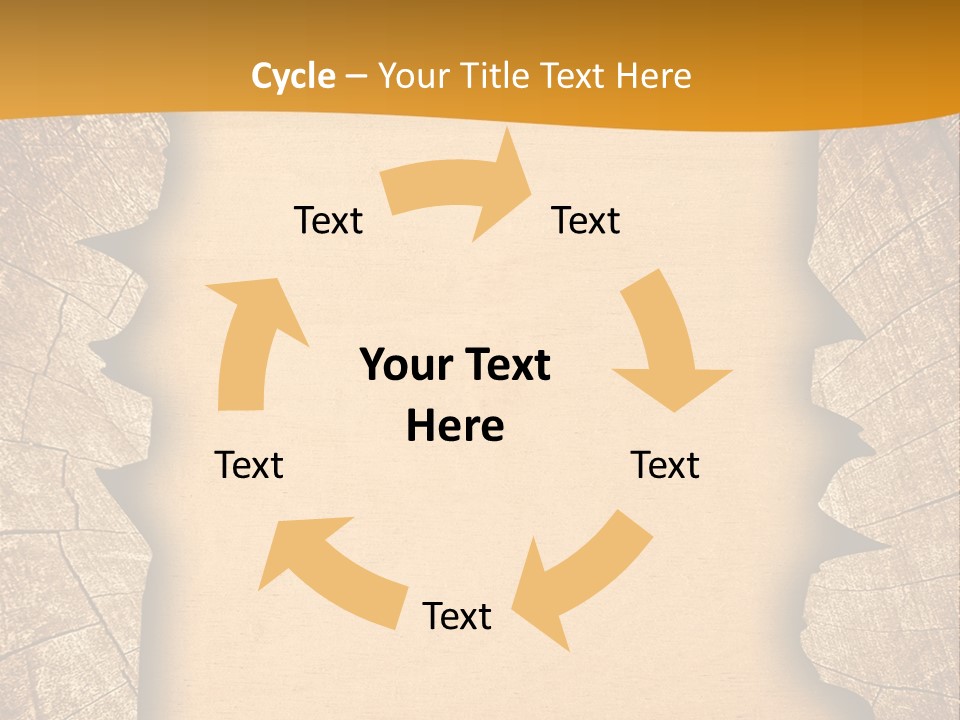 Cycle – Your Title Text Here

Text

Text

Your Text Here

Text

Text

Text